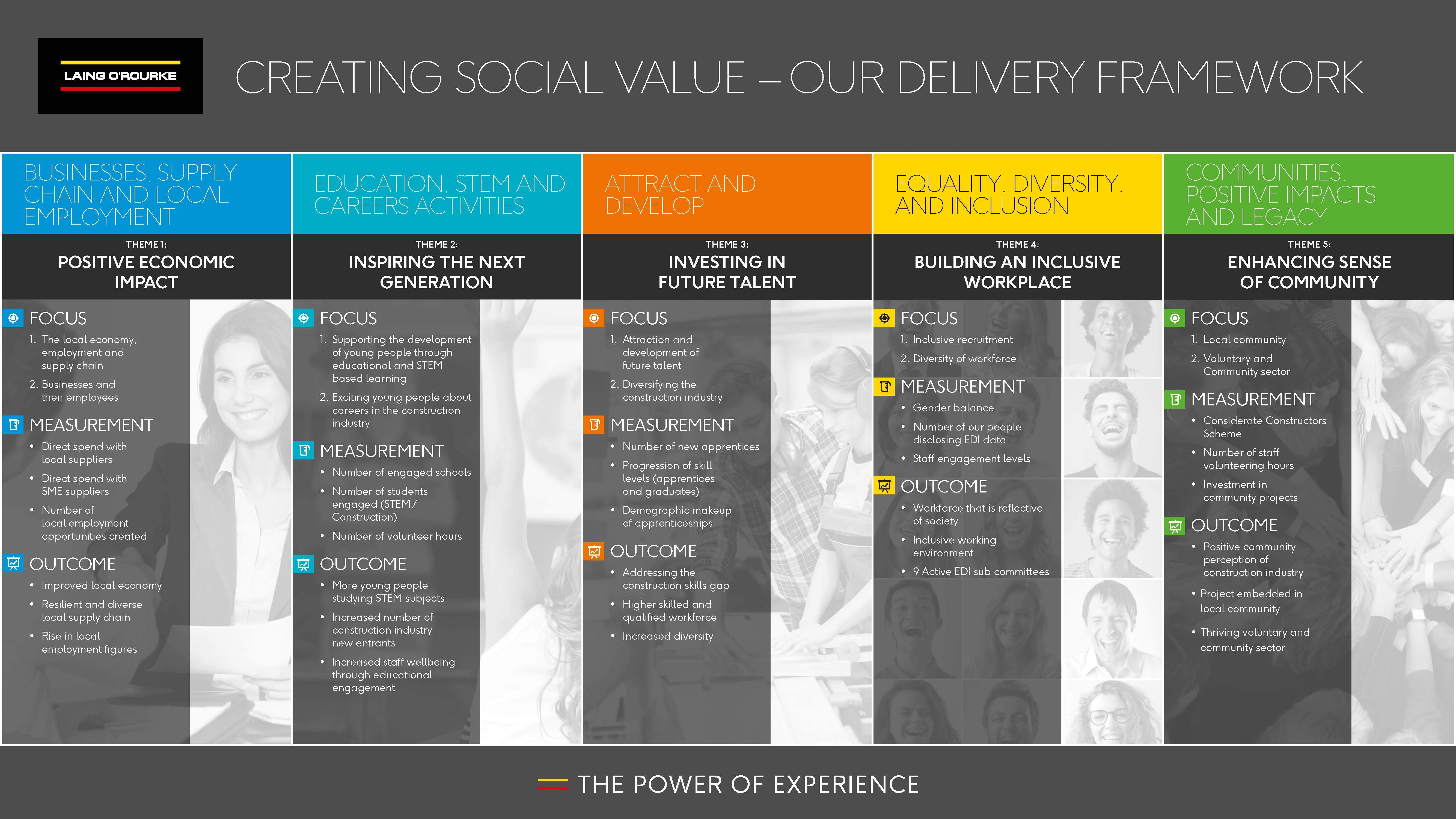 LAING O'ROURKE

CREATING SOCIAL VALUE – OUR DELIVERY FRAMEWORK

BUSINESSES, SUPPLY CHAIN AND LOCAL EMPLOYMENT

THEME 1:
POSITIVE ECONOMIC IMPACT

FOCUS
1. The local economy, employment and supply chain
2. Businesses and their employees

MEASUREMENT
• Direct spend with local suppliers
• Direct spend with SME suppliers
• Number of local employment opportunities created

OUTCOME
• Improved local economy
• Resilient and diverse local supply chain
• Rise in local employment figures

EDUCATION, STEM AND CAREERS ACTIVITIES

THEME 2:
INSPIRING THE NEXT GENERATION

FOCUS
1. Supporting the development of young people through educational and STEM based learning
2. Exciting young people about careers in the construction industry

MEASUREMENT
• Number of engaged schools
• Number of students engaged (STEM / Construction)
• Number of volunteer hours

OUTCOME
• More young people studying STEM subjects
• Increased number of construction industry new entrants
• Increased staff wellbeing through educational engagement

ATTRACT AND DEVELOP

THEME 3:
INVESTING IN FUTURE TALENT

FOCUS
1. Attraction and development of future talent
2. Diversifying the construction industry

MEASUREMENT
• Number of new apprentices
• Progression of skill levels (apprentices and graduates)
• Demographic makeup of apprenticeships

OUTCOME
• Addressing the construction skills gap
• Higher skilled and qualified workforce
• Increased diversity

EQUALITY, DIVERSITY, AND INCLUSION

THEME 4:
BUILDING AN INCLUSIVE WORKPLACE

FOCUS
1. Inclusive recruitment
2. Diversity of workforce

MEASUREMENT
• Gender balance
• Number of our people disclosing EDI data
• Staff engagement levels

OUTCOME
• Workforce that is reflective of society
• Inclusive working environment
• 9 Active EDI sub committees

COMMUNITIES, POSITIVE IMPACTS AND LEGACY

THEME 5:
ENHANCING SENSE OF COMMUNITY

FOCUS
1. Local community
2. Voluntary and Community sector

MEASUREMENT
• Considerate Constructors Scheme
• Number of staff volunteering hours
• Investment in community projects

OUTCOME
• Positive community perception of construction industry
• Project embedded in local community
• Thriving voluntary and community sector

THE POWER OF EXPERIENCE